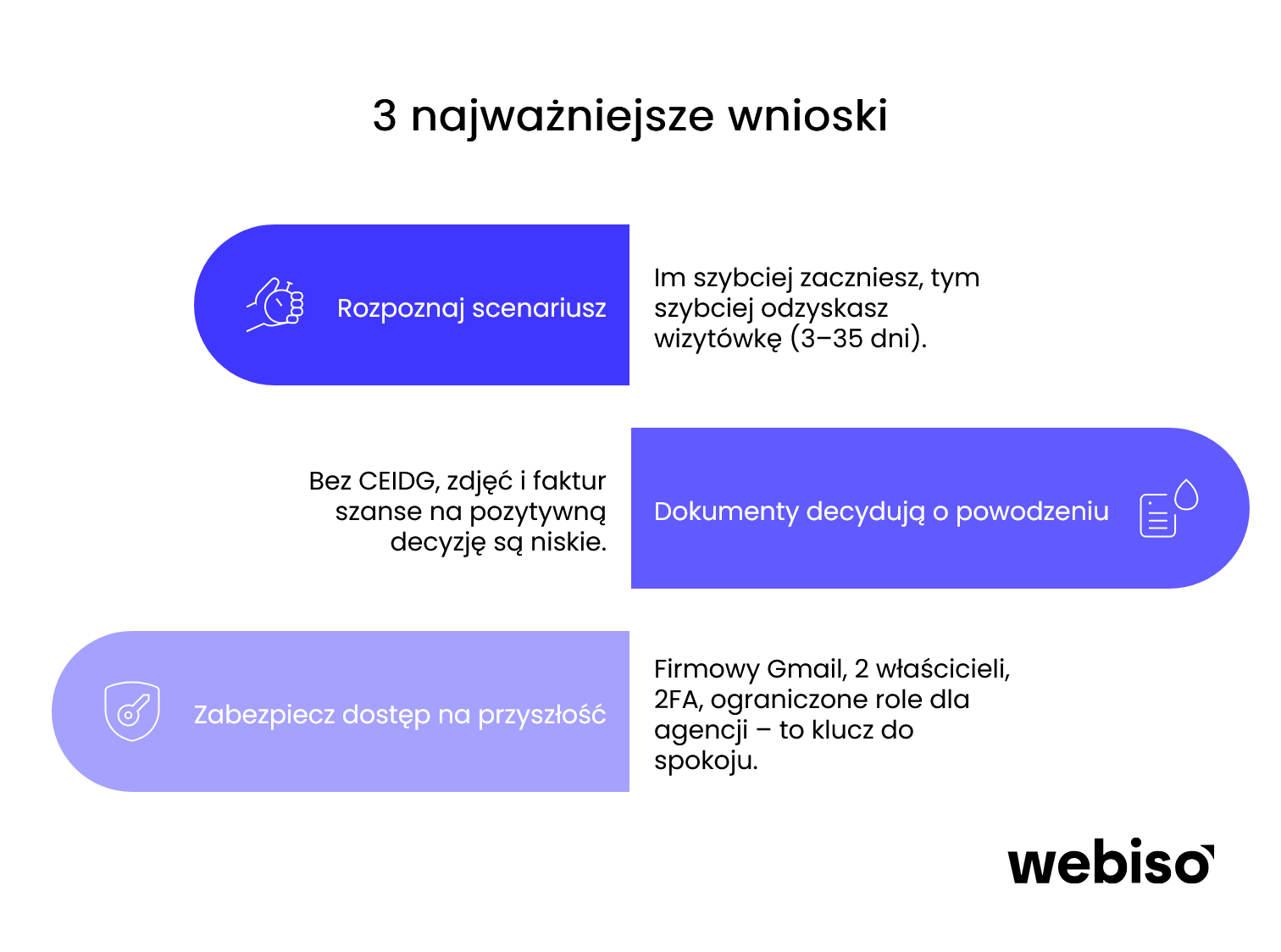 3 najważniejsze wnioski

Rozpoznaj scenariusz

Im szybciej zaczniesz, tym szybciej odzyskasz wizytówkę (3–35 dni).

Bez CEIDG, zdjęć i faktur szanse na pozytywną decyzję są niskie.

Dokumenty decydują o powodzeniu

Zabezpiecz dostęp na przyszłość

Firmowy Gmail, 2 właścicieli, 2FA, ograniczone role dla agencji – to klucz do spokoju.

webiso